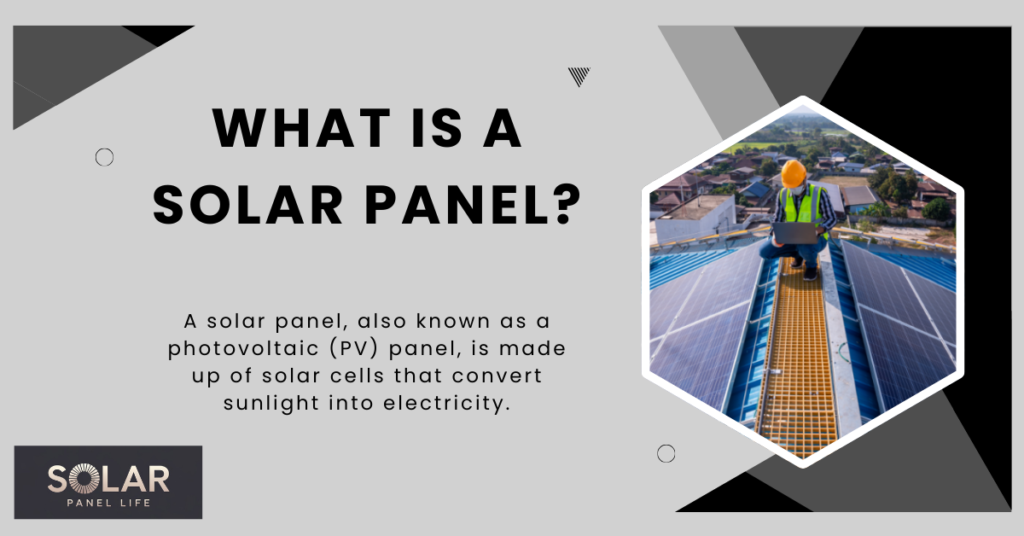 WHAT IS A SOLAR PANEL?

A solar panel, also known as a photovoltaic (PV) panel, is made up of solar cells that convert sunlight into electricity.

SOLAR
PANEL LIFE